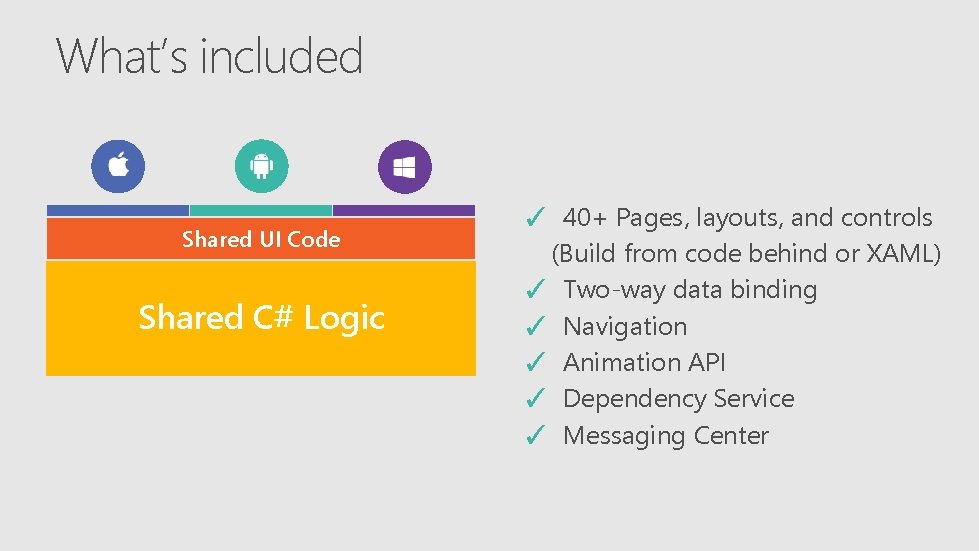 What's included

Shared UI Code

Shared C# Logic

✓ 40+ Pages, layouts, and controls (Build from code behind or XAML)
✓ Two-way data binding
✓ Navigation
✓ Animation API
✓ Dependency Service
✓ Messaging Center